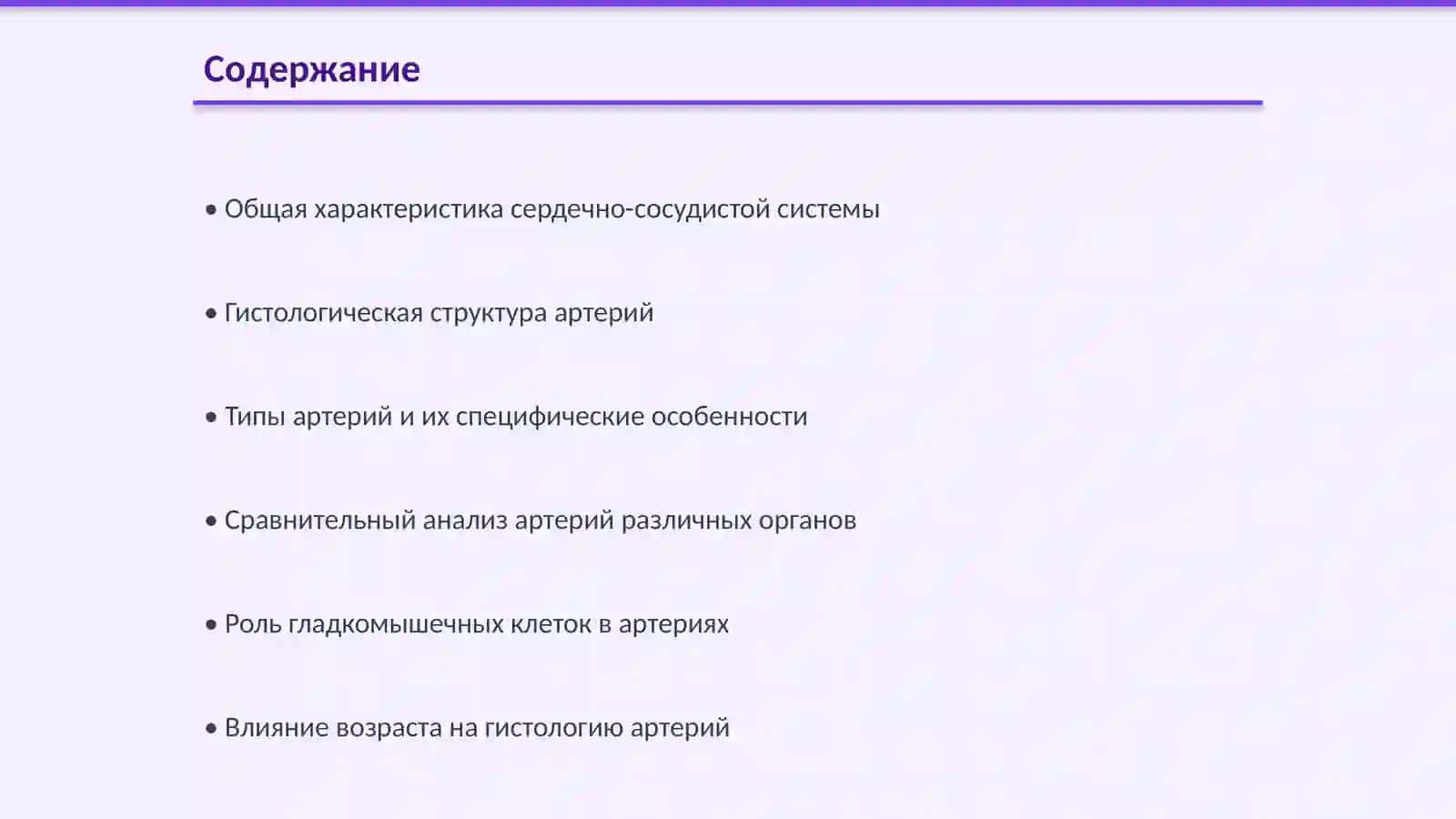 Содержание

• Общая характеристика сердечно-сосудистой системы

• Гистологическая структура артерий

• Типы артерий и их специфические особенности

• Сравнительный анализ артерий различных органов

• Роль гладкомышечных клеток в артериях

• Влияние возраста на гистологию артерий